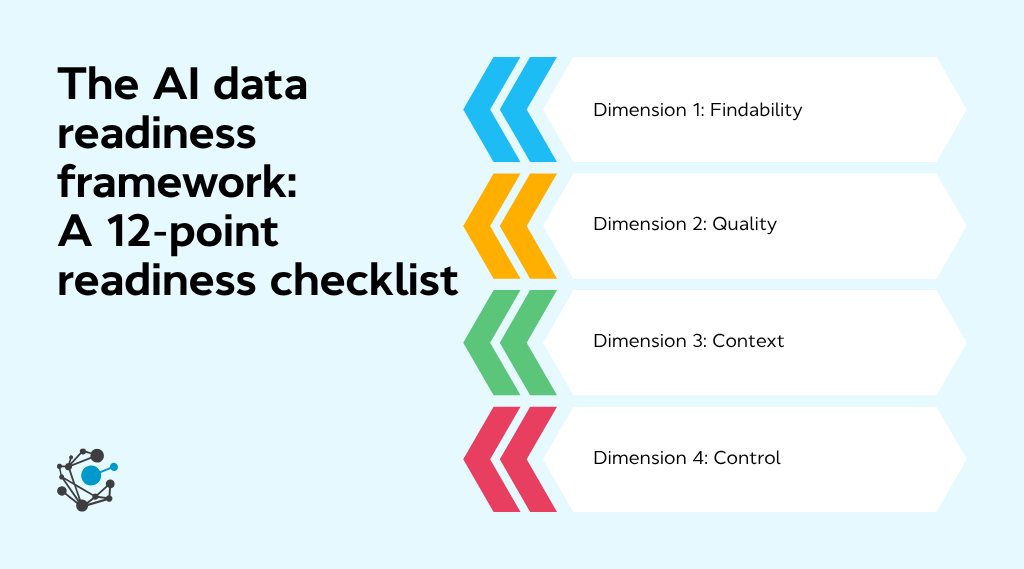 The AI data readiness framework: A 12-point readiness checklist

Dimension 1: Findability

Dimension 2: Quality

Dimension 3: Context

Dimension 4: Control